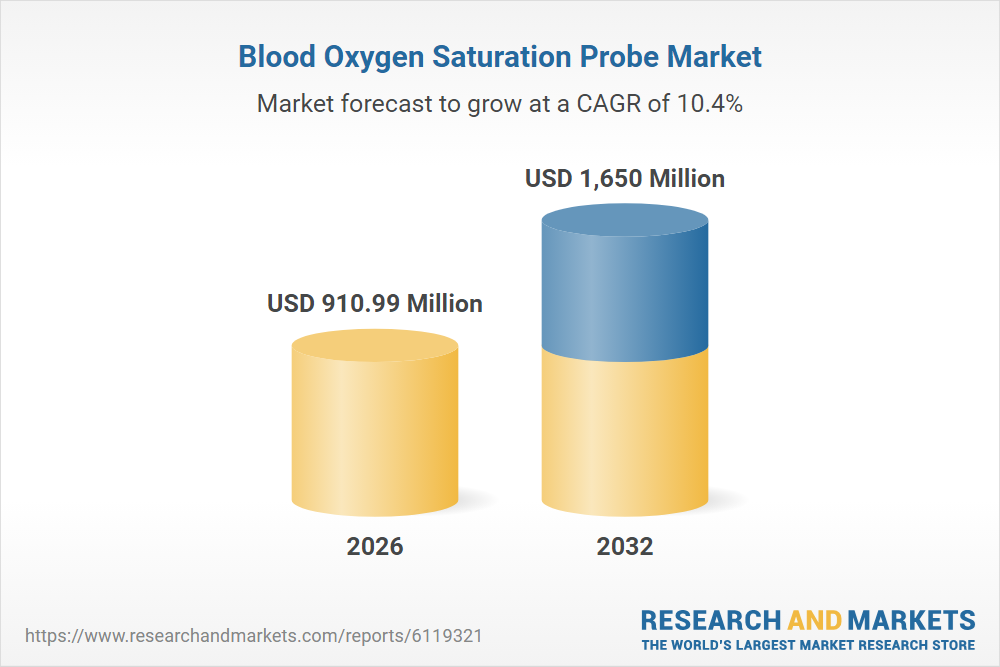 Blood Oxygen Saturation Probe Market

Market forecast to grow at a CAGR of 10.4%

USD 910.99 Million

USD 1,650 Million

2026

2032

https://www.researchandmarkets.com/reports/6119321

RESEARCH AND MARKETS
THE WORLD'S LARGEST MARKET RESEARCH STORE